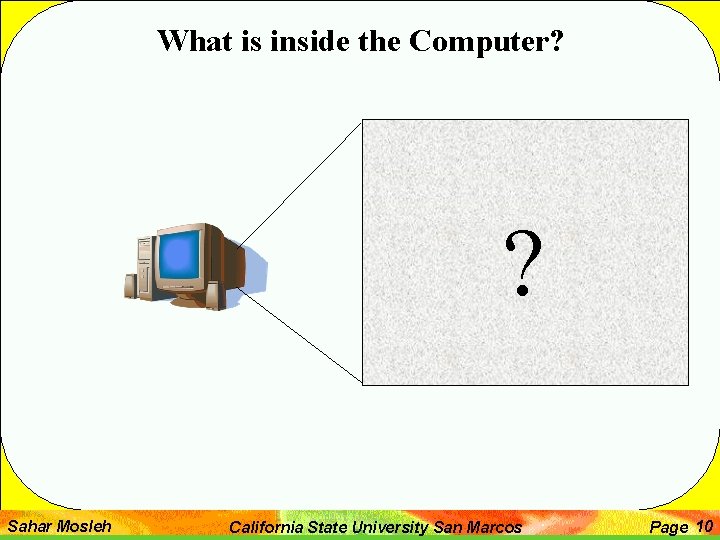 What is inside the Computer?

?

Sahar Mosleh

California State University San Marcos

Page 10